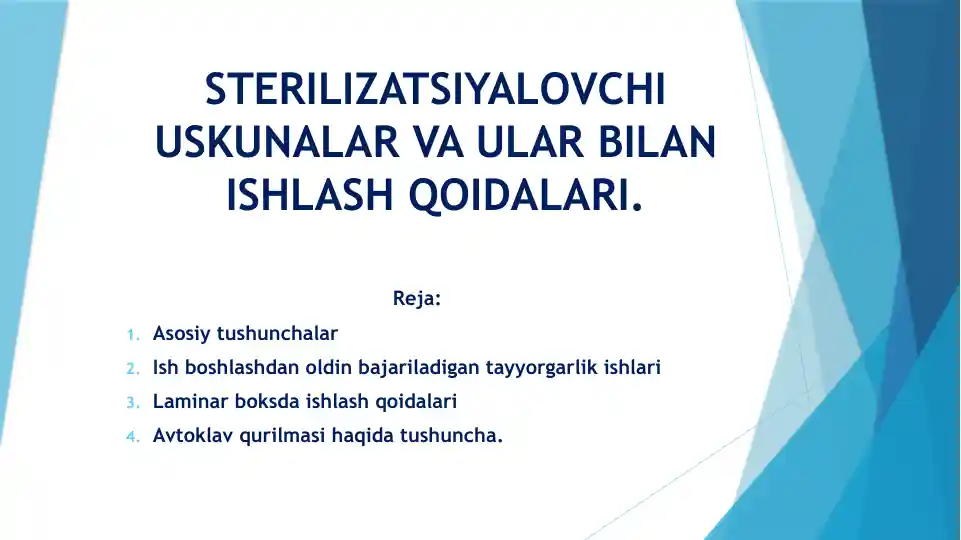 STERILIZATSIYALOVCHI USKUNALAR VA ULAR BILAN ISHLASH QOIDALARI.

Reja:

1. Asosiy tushunchalar
2. Ish boshlashdan oldin bajariladigan tayyorgarlik ishlari
3. Laminar boksda ishlash qoidalari
4. Avtoklav qurilmasi haqida tushuncha.